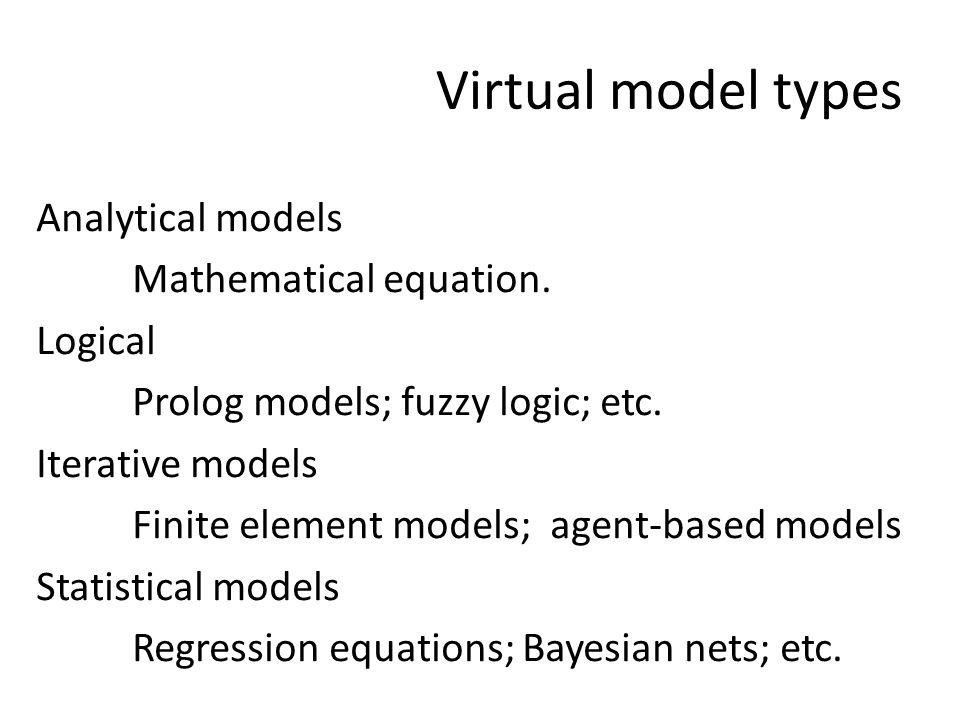 Virtual model types

Analytical models

Mathematical equation.

Logical

Prolog models; fuzzy logic; etc.

Iterative models

Finite element models;  agent-based models

Statistical models

Regression equations; Bayesian nets; etc.